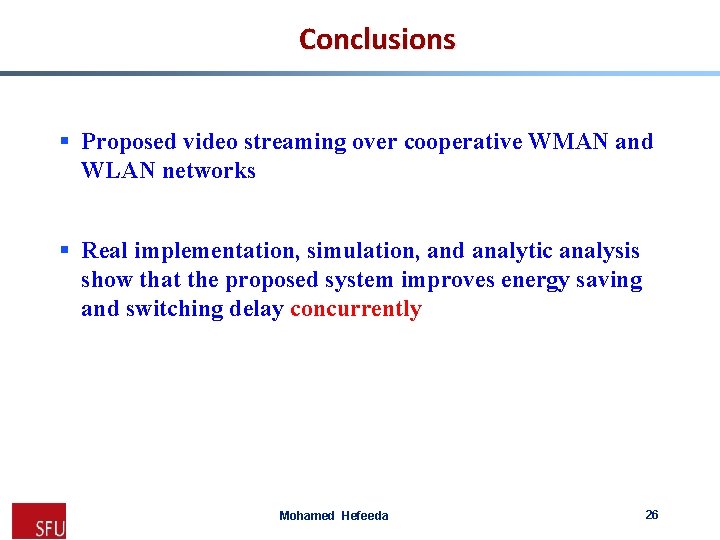 Conclusions

▪ Proposed video streaming over cooperative WMAN and WLAN networks

▪ Real implementation, simulation, and analytic analysis show that the proposed system improves energy saving and switching delay concurrently

SFU

Mohamed Hefeeda

26